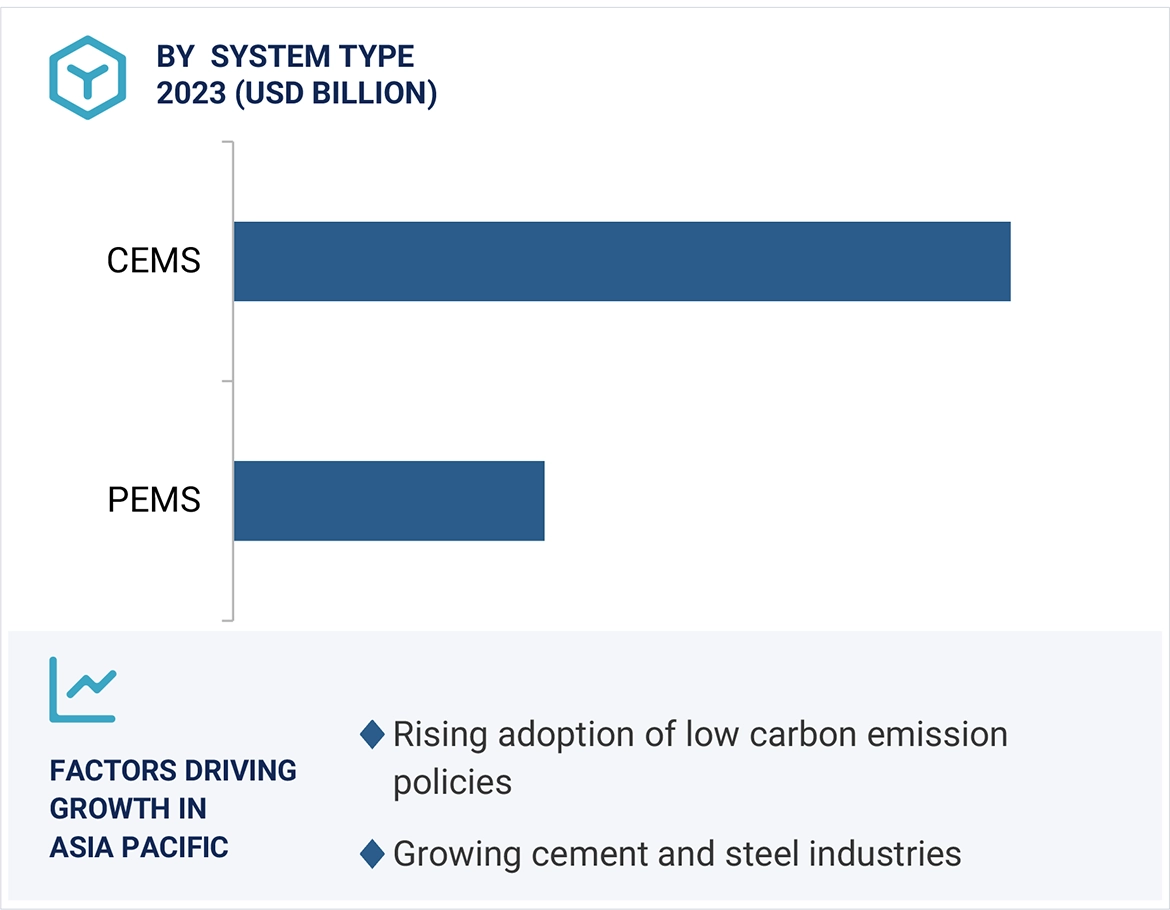 BY SYSTEM TYPE
2023 (USD BILLION)

CEMS

PEMS

FACTORS DRIVING GROWTH IN ASIA PACIFIC

Rising adoption of low carbon emission policies

Growing cement and steel industries